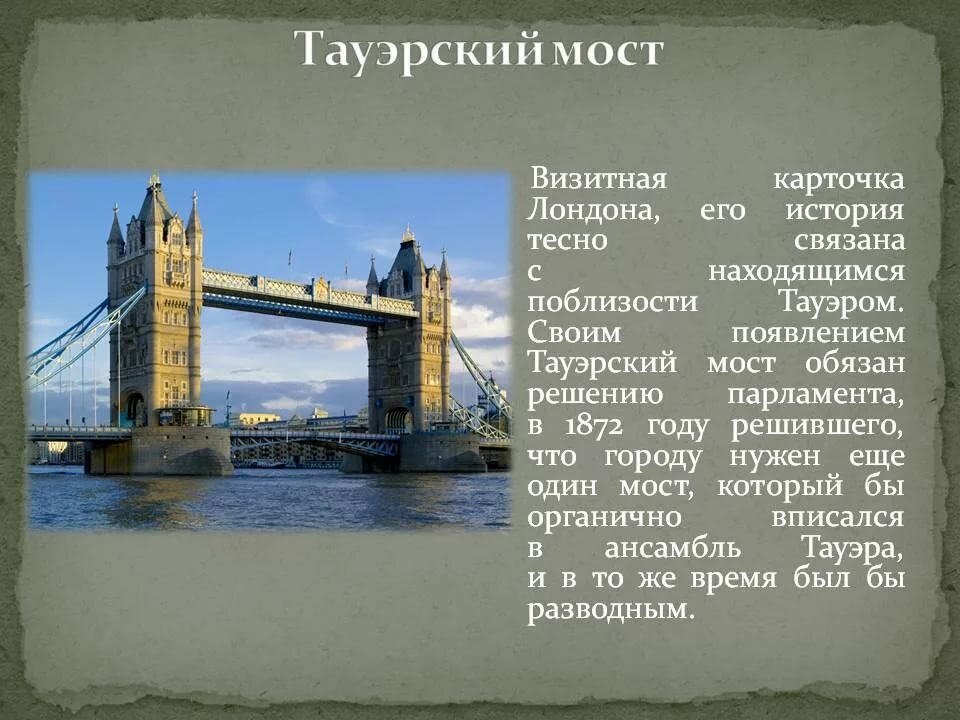 Тауэрский мост

Визитная карточка Лондона, его история тесно связана с находящимся поблизости Тауэром. Своим появлением Тауэрский мост обязан решению парламента, в 1872 году решившего, что городу нужен еще один мост, который бы органично вписался в ансамбль Тауэра, и в то же время был бы разводным.